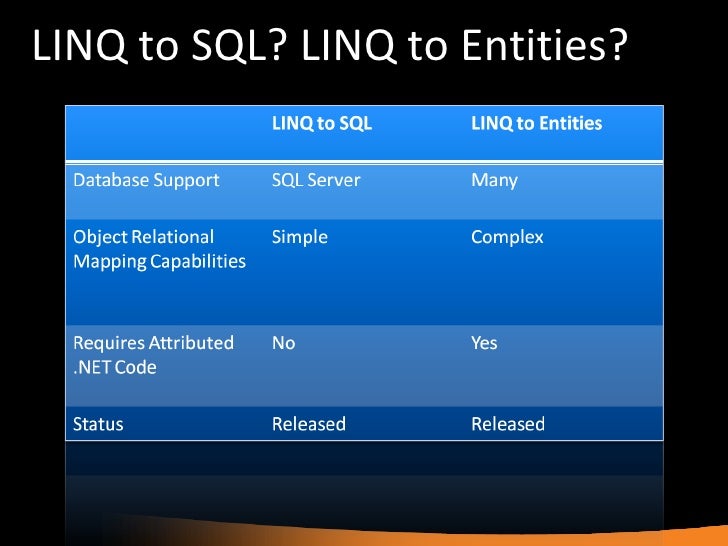 LINQ to SQL? LINQ to Entities?

| | LINQ to SQL | LINQ to Entities |
|---|---|---|
| Database Support | SQL Server | Many |
| Object Relational Mapping Capabilities | Simple | Complex |
| Requires Attributed .NET Code | No | Yes |
| Status | Released | Released |